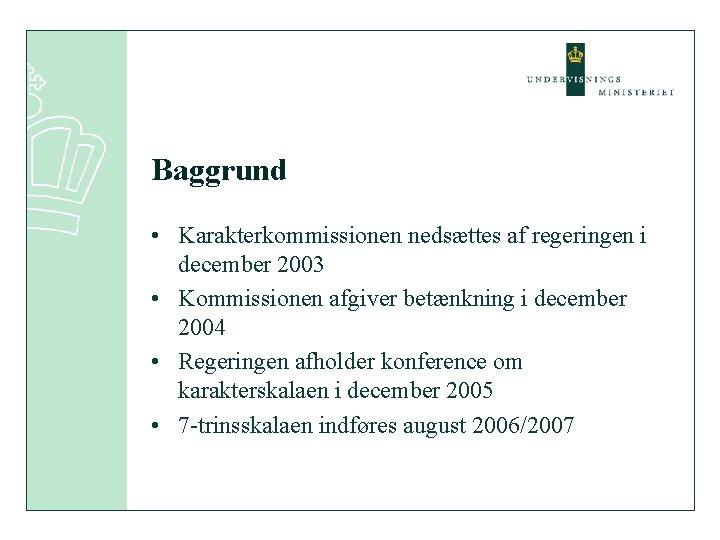 UNDERVISNINGS MINISTERIET

Baggrund

• Karakterkommissionen nedsættes af regeringen i december 2003
• Kommissionen afgiver betænkning i december 2004
• Regeringen afholder konference om karakterskalaen i december 2005
• 7-trinsskalaen indføres august 2006/2007